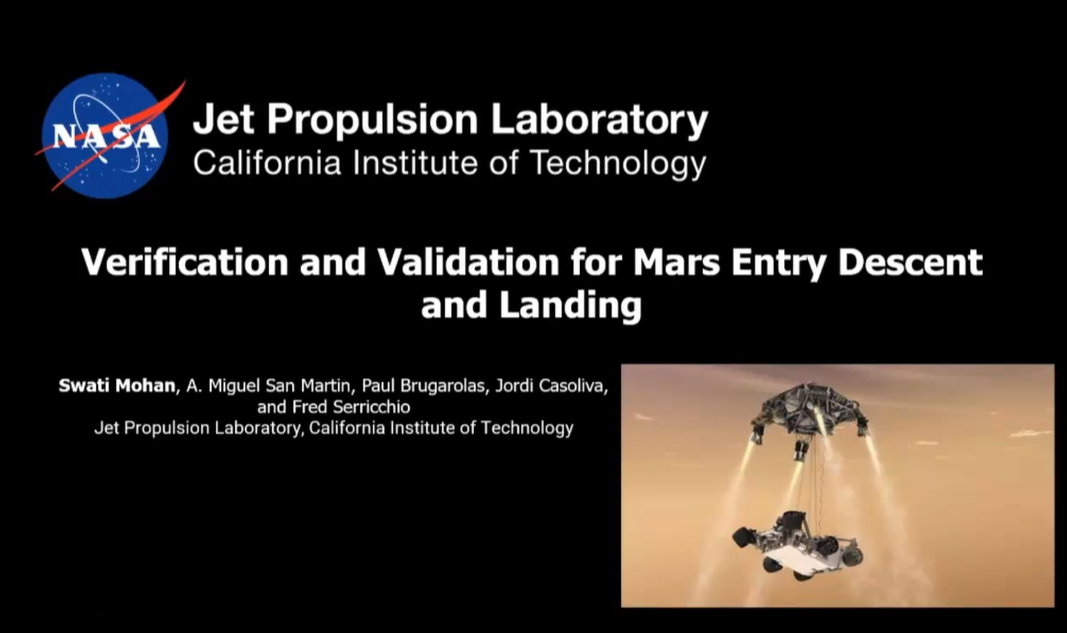 NASA

Jet Propulsion Laboratory
California Institute of Technology

Verification and Validation for Mars Entry Descent and Landing

Swati Mohan, A. Miguel San Martin, Paul Brugarolas, Jordi Casoliva, and Fred Serricchio
Jet Propulsion Laboratory, California Institute of Technology